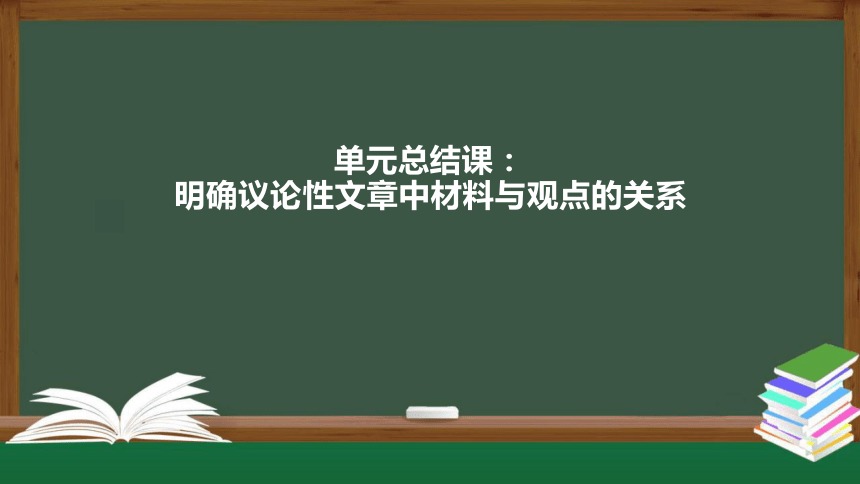 单元总结课：
明确议论性文章中材料与观点的关系